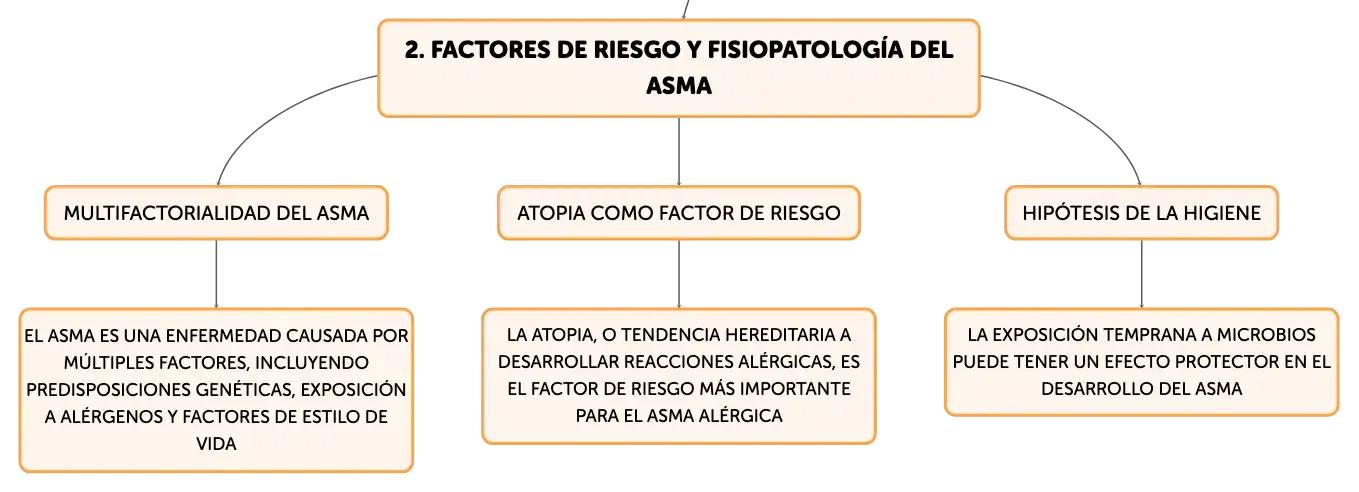 2. FACTORES DE RIESGO Y FISIOPATOLOGÍA DEL ASMA

MULTIFACTORIALIDAD DEL ASMA

EL ASMA ES UNA ENFERMEDAD CAUSADA POR MÚLTIPLES FACTORES, INCLUYENDO PREDISPOSICIONES GENÉTICAS, EXPOSICIÓN A ALÉRGENOS Y FACTORES DE ESTILO DE VIDA

ATOPIA COMO FACTOR DE RIESGO

LA ATOPIA, O TENDENCIA HEREDITARIA A DESARROLLAR REACCIONES ALÉRGICAS, ES EL FACTOR DE RIESGO MÁS IMPORTANTE PARA EL ASMA ALÉRGICA

HIPÓTESIS DE LA HIGIENE

LA EXPOSICIÓN TEMPRANA A MICROBIOS PUEDE TENER UN EFECTO PROTECTOR EN EL DESARROLLO DEL ASMA